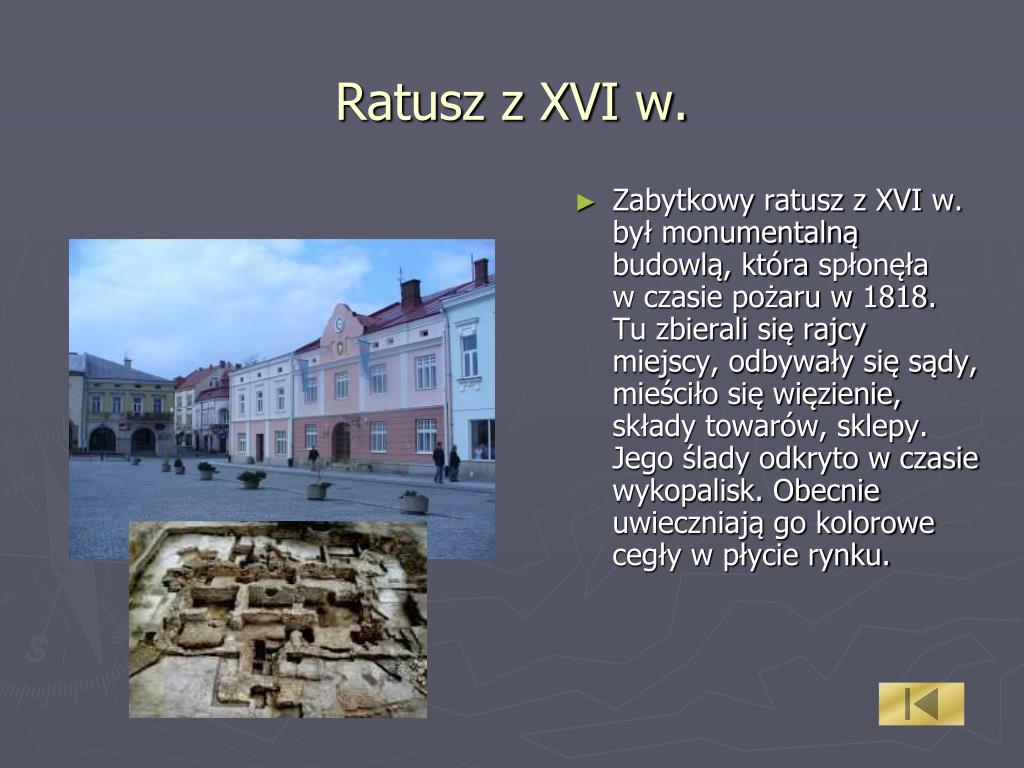 Ratusz z XVI w.

► Zabytkowy ratusz z XVI w. był monumentalną budowlą, która spłonęła w czasie pożaru w 1818. Tu zbierali się rajcy miejscy, odbywały się sądy, mieściło się więzienie, składy towarów, sklepy. Jego ślady odkryto w czasie wykopalisk. Obecnie uwieczniają go kolorowe cegły w płycie rynku.